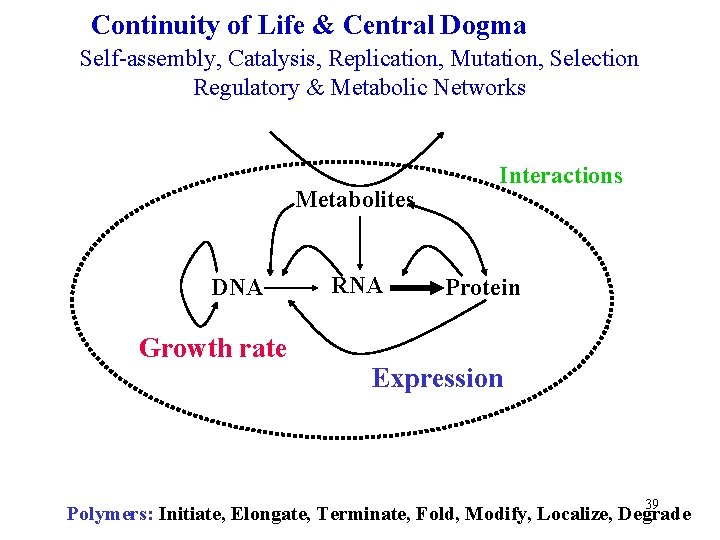 Continuity of Life & Central Dogma

Self-assembly, Catalysis, Replication, Mutation, Selection
Regulatory & Metabolic Networks

Interactions

Metabolites

DNA

RNA

Protein

Growth rate

Expression

39

Polymers: Initiate, Elongate, Terminate, Fold, Modify, Localize, Degrade